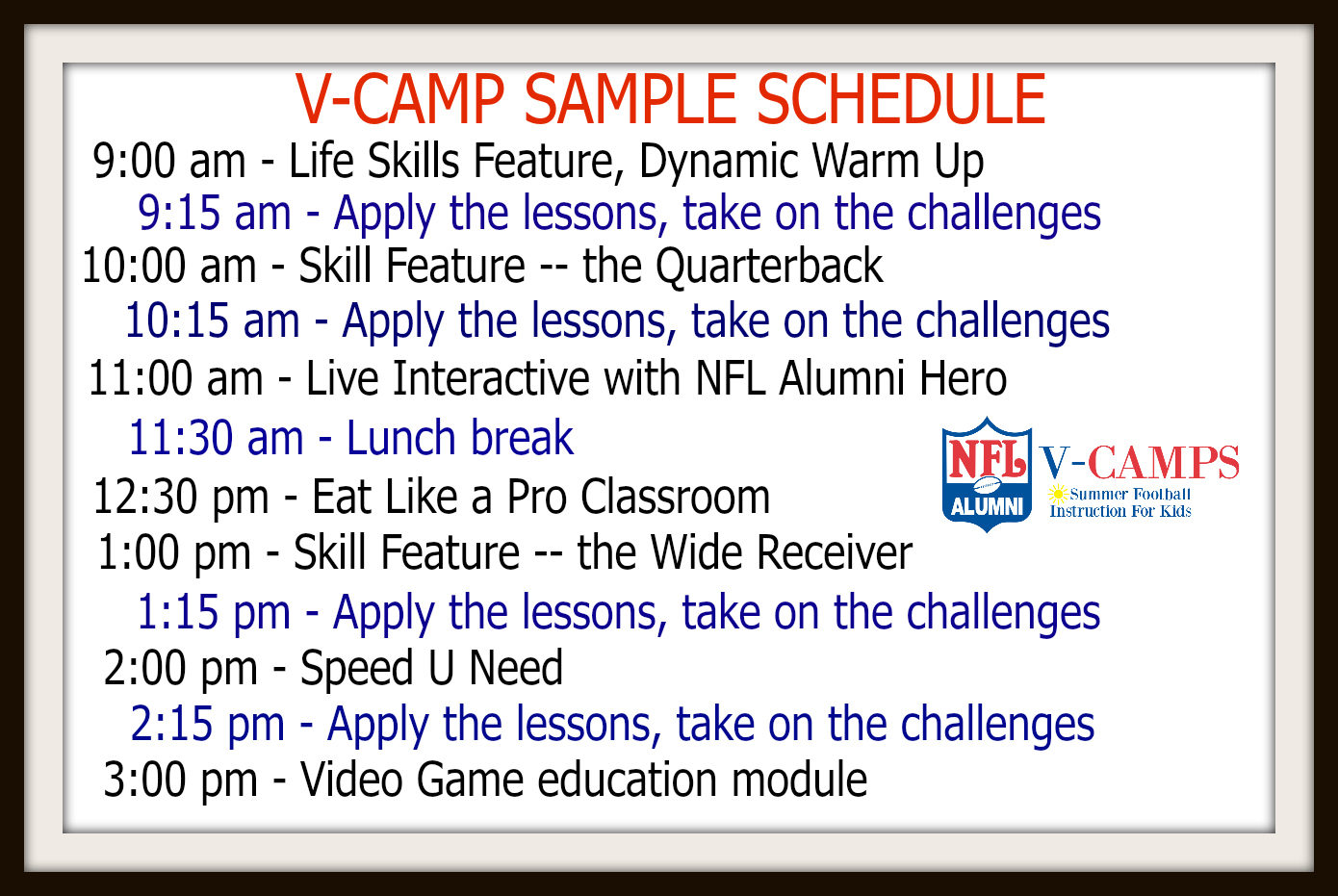 V-CAMP SAMPLE SCHEDULE

9:00 am - Life Skills Feature, Dynamic Warm Up

9:15 am - Apply the lessons, take on the challenges

10:00 am - Skill Feature -- the Quarterback

10:15 am - Apply the lessons, take on the challenges

11:00 am - Live Interactive with NFL Alumni Hero

11:30 am - Lunch break

12:30 pm - Eat Like a Pro Classroom

1:00 pm - Skill Feature -- the Wide Receiver

1:15 pm - Apply the lessons, take on the challenges

2:00 pm - Speed U Need

2:15 pm - Apply the lessons, take on the challenges

3:00 pm - Video Game education module

NFL ALUMNI

V-CAMPS

Summer Football Instruction For Kids